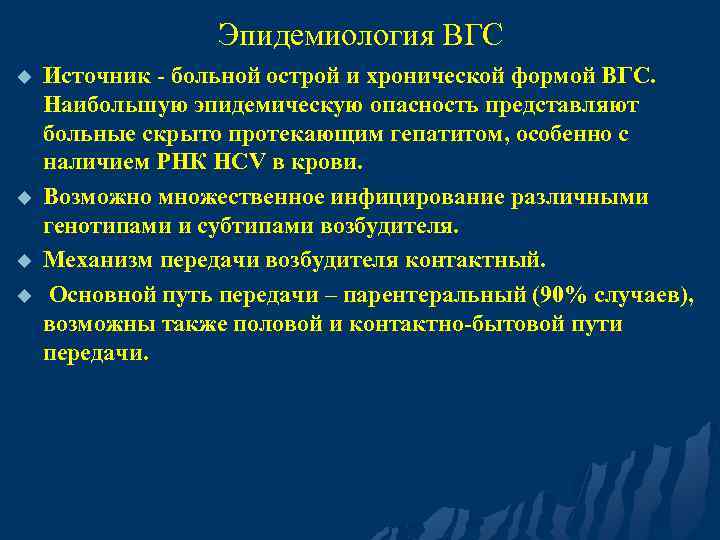 Эпидемиология ВГС

Источник - больной острой и хронической формой ВГС. Наибольшую эпидемическую опасность представляют больные скрыто протекающим гепатитом, особенно с наличием РНК HCV в крови.

Возможно множественное инфицирование различными генотипами и субтипами возбудителя.

Механизм передачи возбудителя контактный.

Основной путь передачи – парентеральный (90% случаев), возможны также половой и контактно-бытовой пути передачи.